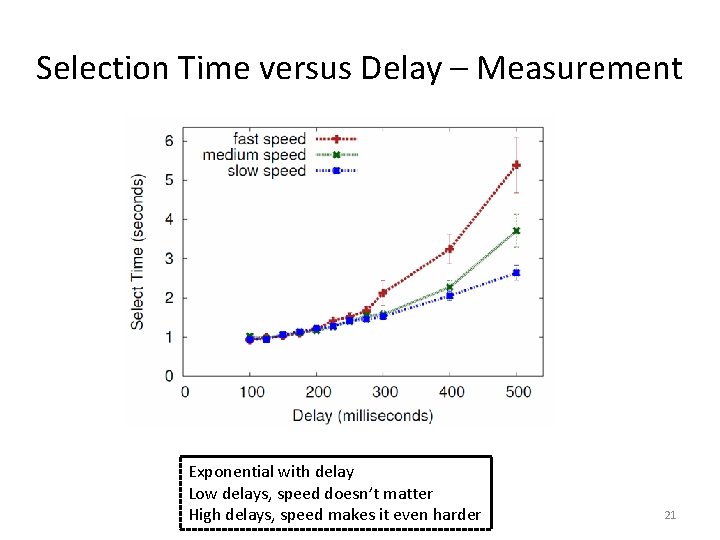 Selection Time versus Delay – Measurement

fast speed
medium speed
slow speed

Select Time (seconds)

6
5
4
3
2
1
0

0
100
200
300
400
500

Delay (milliseconds)

Exponential with delay
Low delays, speed doesn't matter
High delays, speed makes it even harder

21